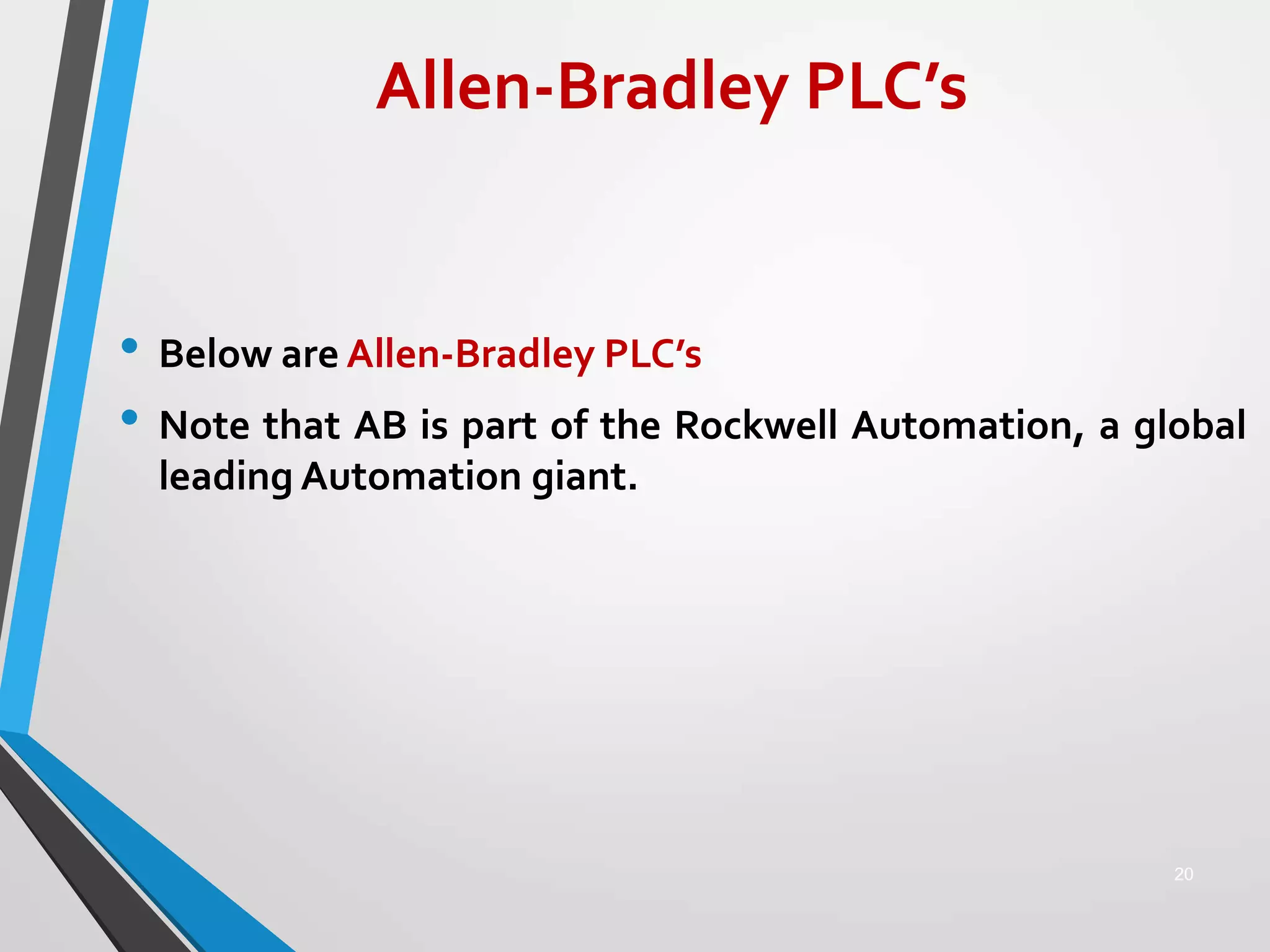 Allen-Bradley PLC’s

• Below are Allen-Bradley PLC’s

• Note that AB is part of the Rockwell Automation, a global leading Automation giant.

20